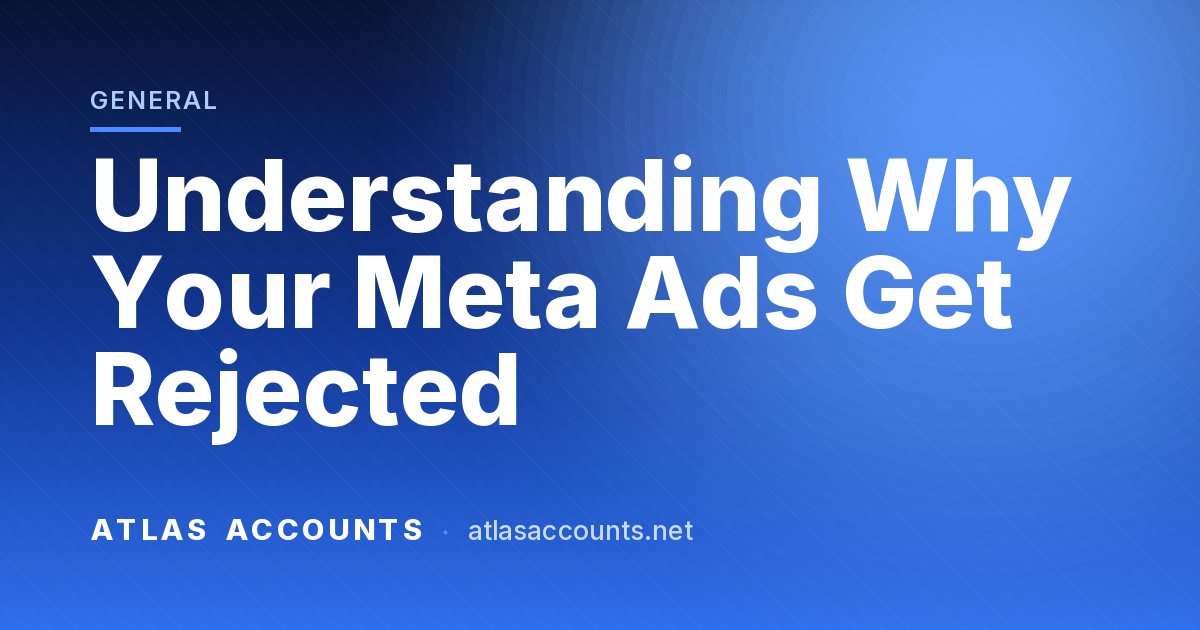 GENERAL

Understanding Why Your Meta Ads Get Rejected

ATLAS ACCOUNTS · atlasaccounts.net